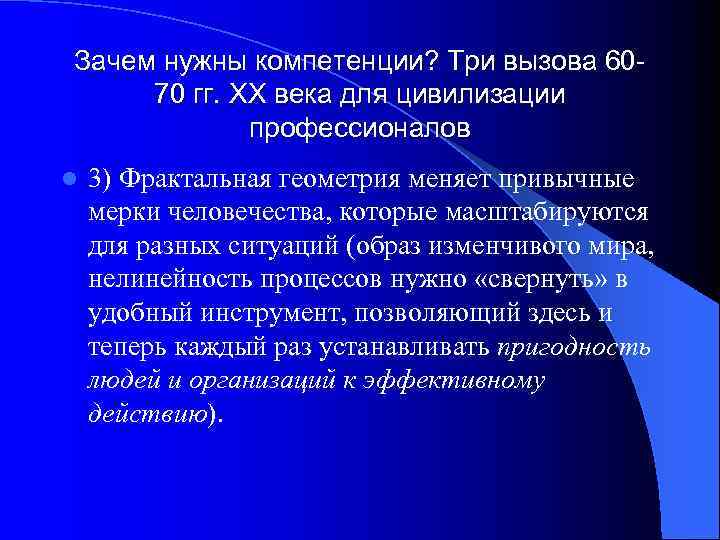 Зачем нужны компетенции? Три вызова 60-70 гг. XX века для цивилизации профессионалов

3) Фрактальная геометрия меняет привычные мерки человечества, которые масштабируются для разных ситуаций (образ изменчивого мира, нелинейность процессов нужно «свернуть» в удобный инструмент, позволяющий здесь и теперь каждый раз устанавливать пригодность людей и организаций к эффективному действию).